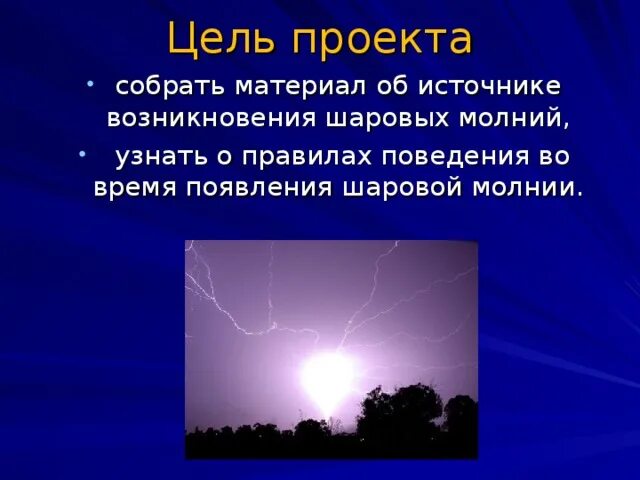 Цель проекта

• собрать материал об источнике возникновения шаровых молний,

• узнать о правилах поведения во время появления шаровой молнии.